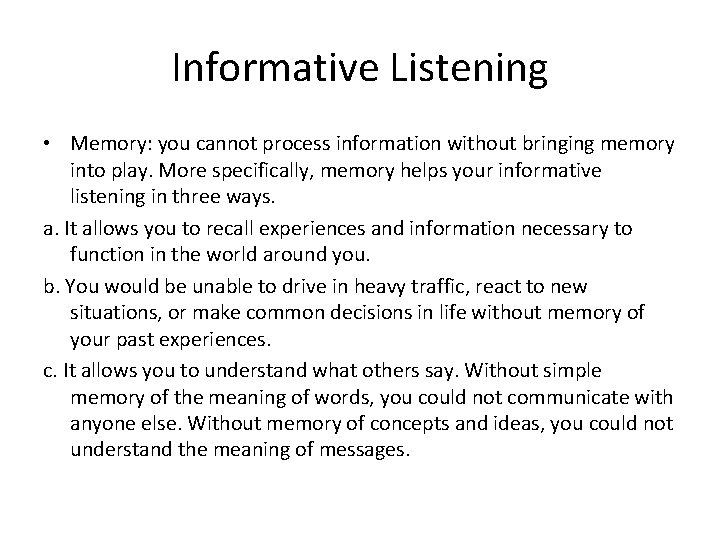 Informative Listening

• Memory: you cannot process information without bringing memory into play. More specifically, memory helps your informative listening in three ways.

a. It allows you to recall experiences and information necessary to function in the world around you.

b. You would be unable to drive in heavy traffic, react to new situations, or make common decisions in life without memory of your past experiences.

c. It allows you to understand what others say. Without simple memory of the meaning of words, you could not communicate with anyone else. Without memory of concepts and ideas, you could not understand the meaning of messages.